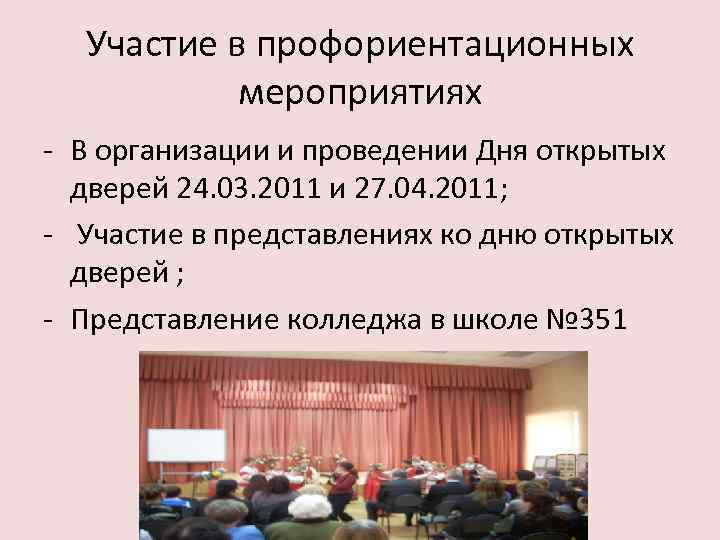 Участие в профориентационных мероприятиях

- В организации и проведении Дня открытых дверей 24.03.2011 и 27.04.2011;
- Участие в представлениях ко дню открытых дверей ;
- Представление колледжа в школе №351